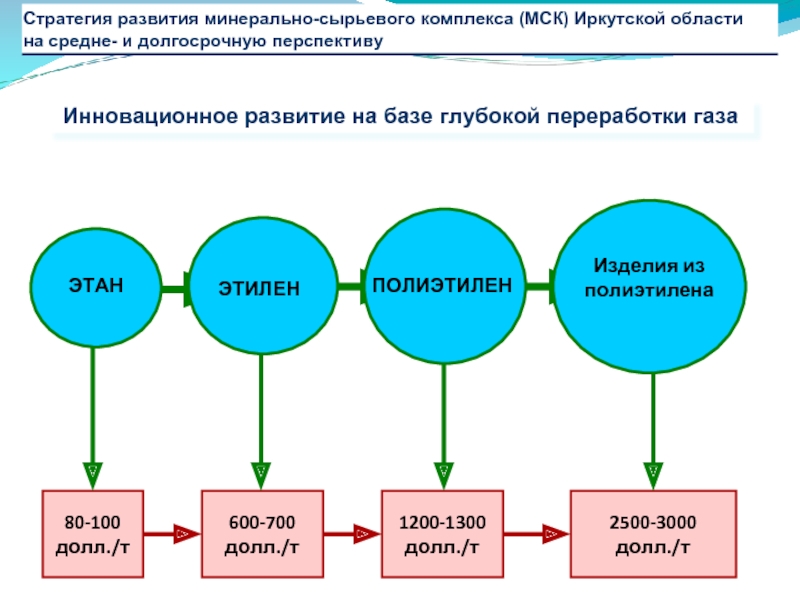 Стратегия развития минерально-сырьевого комплекса (МСК) Иркутской области на средне- и долгосрочную перспективу

Инновационное развитие на базе глубокой переработки газа

ЭТАН

ЭТИЛЕН

ПОЛИЭТИЛЕН

Изделия из полиэтилена

80-100 долл./т

600-700 долл./т

1200-1300 долл./т

2500-3000 долл./т